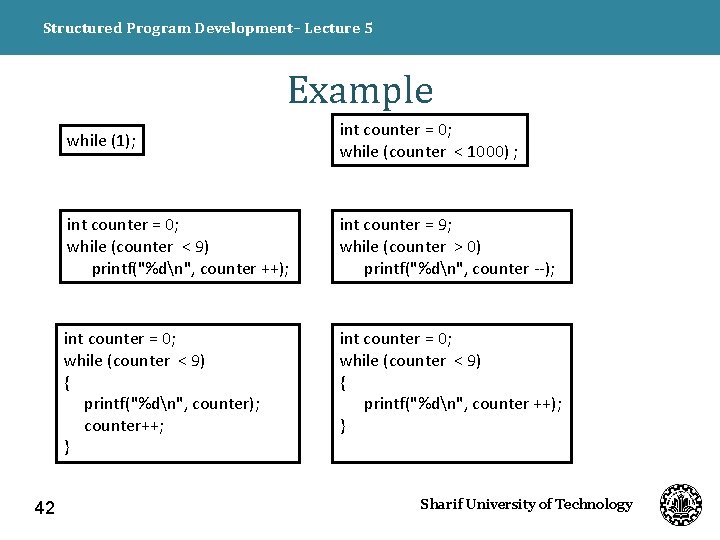 Structured Program Development– Lecture 5

Example

while (1);

int counter = 0;
while (counter < 1000) ;

int counter = 0;
while (counter < 9)
printf("%d\n", counter ++);

int counter = 9;
while (counter > 0)
printf("%d\n", counter --);

int counter = 0;
while (counter < 9)
{
printf("%d\n", counter);
counter++;
}

int counter = 0;
while (counter < 9)
{
printf("%d\n", counter ++);
}

42

Sharif University of Technology